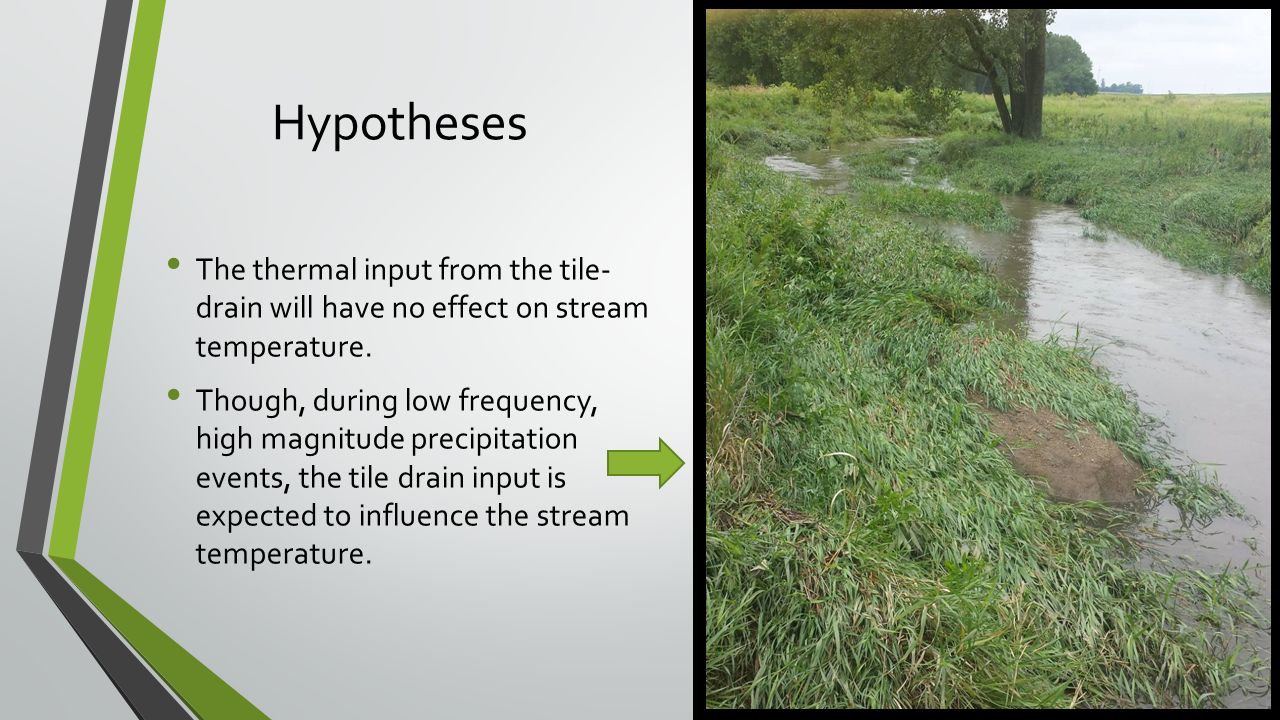 Hypotheses

• The thermal input from the tile-drain will have no effect on stream temperature.

• Though, during low frequency, high magnitude precipitation events, the tile drain input is expected to influence the stream temperature.